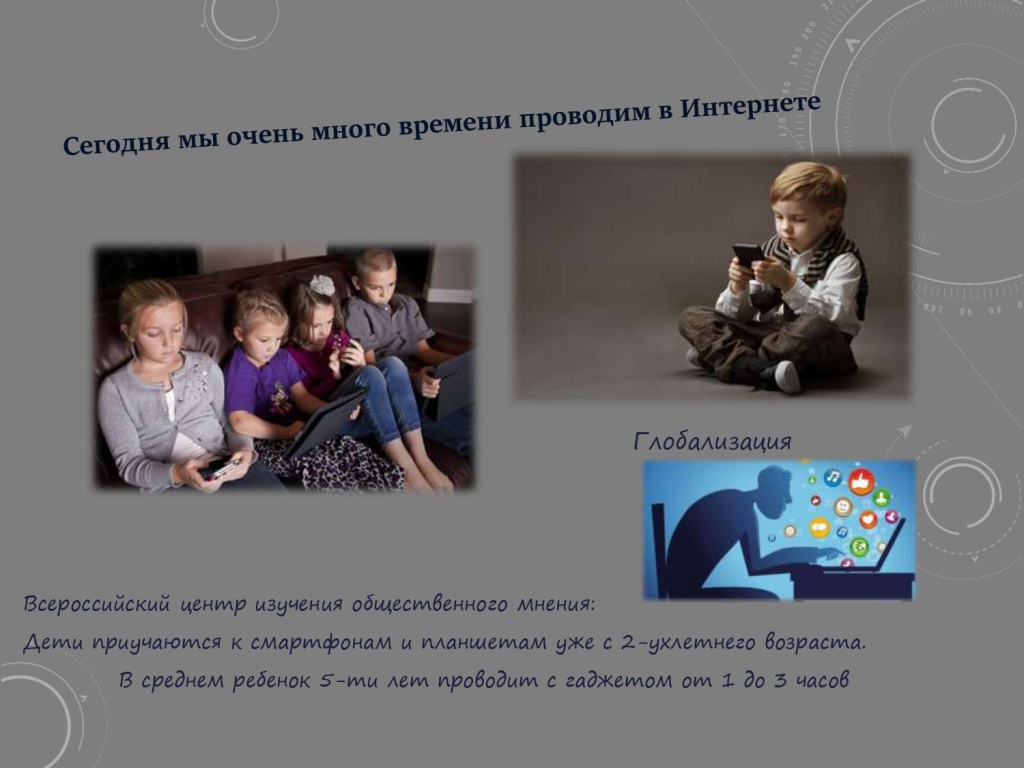 Сегодня мы очень много времени проводим в Интернете

Глобализация

Всероссийский центр изучения общественного мнения:

Дети приучаются к смартфонам и планшетам уже с 2-ухлетнего возраста.

В среднем ребенок 5-ти лет проводит с гаджетом от 1 до 3 часов